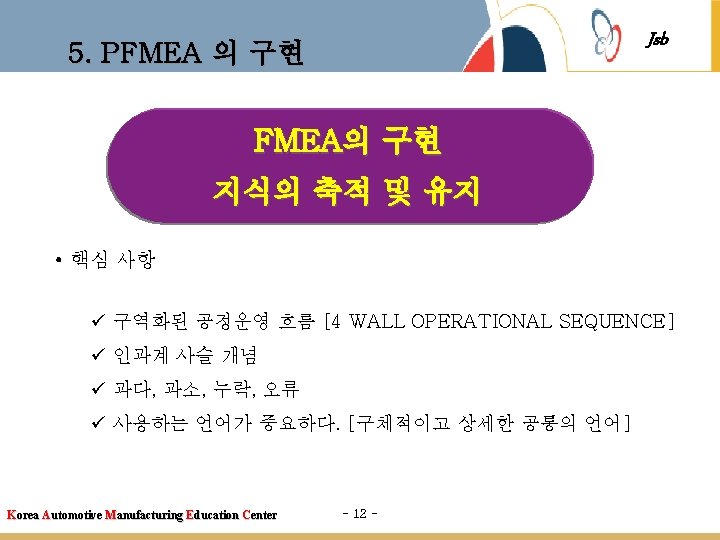 5. PFMEA 의 구현

Jsb

FMEA의 구현
지식의 축적 및 유지

• 핵심 사항

✓ 구역화된 공정운영 흐름 [4 WALL OPERATIONAL SEQUENCE]
✓ 인과계 사슬 개념
✓ 과다, 과소, 누락, 오류
✓ 사용하는 언어가 중요하다. [구체적이고 상세한 공통의 언어]

Korea Automotive Manufacturing Education Center

- 12 -